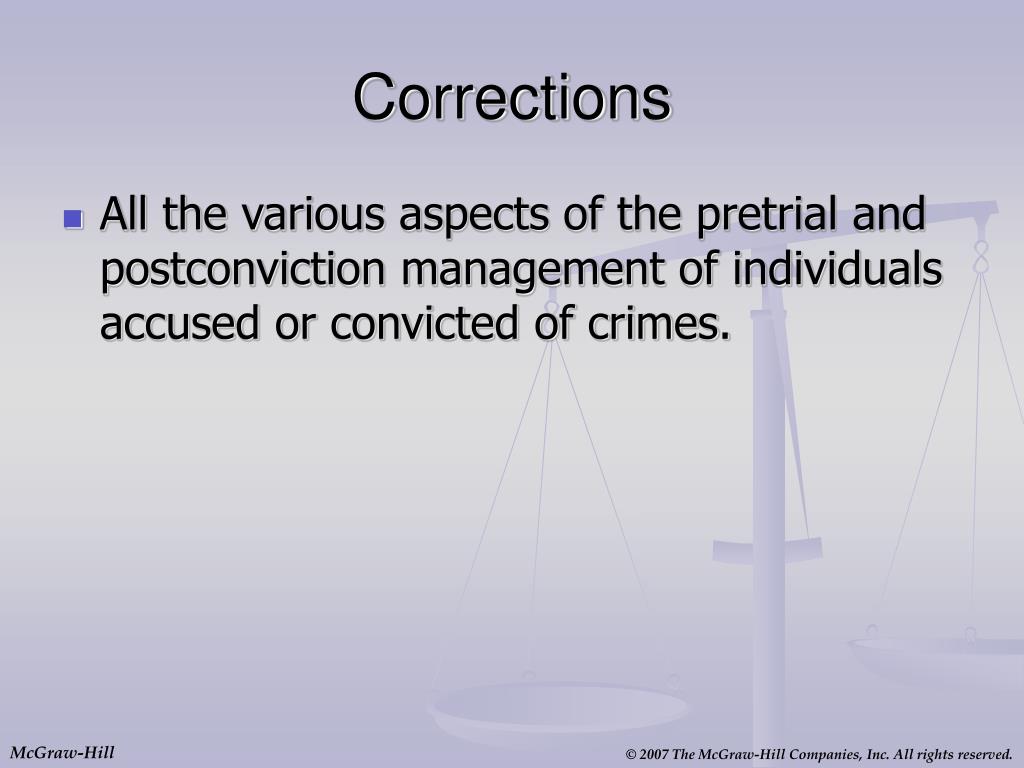 Corrections

All the various aspects of the pretrial and postconviction management of individuals accused or convicted of crimes.

McGraw-Hill

© 2007 The McGraw-Hill Companies, Inc. All rights reserved.